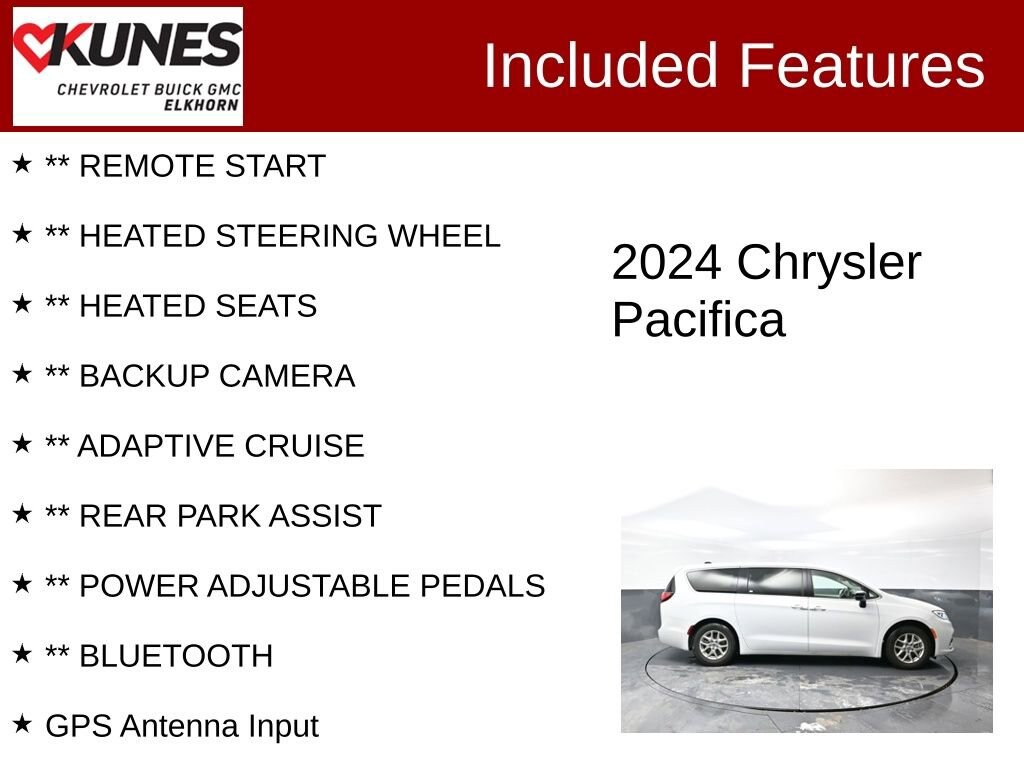 KUNES
CHEVROLET BUICK GMC
ELKHORN

Included Features

★ ** REMOTE START

★ ** HEATED STEERING WHEEL

★ ** HEATED SEATS

★ ** BACKUP CAMERA

★ ** ADAPTIVE CRUISE

★ ** REAR PARK ASSIST

★ ** POWER ADJUSTABLE PEDALS

★ ** BLUETOOTH

★ GPS Antenna Input

2024 Chrysler Pacifica